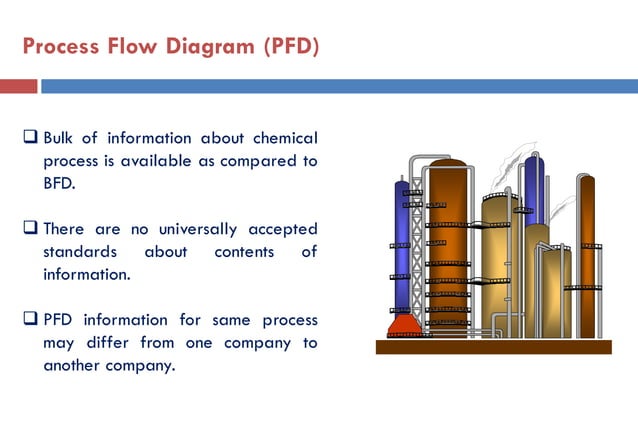 Process Flow Diagram (PFD)

❑ Bulk of information about chemical process is available as compared to BFD.

❑ There are no universally accepted standards about contents of information.

❑ PFD information for same process may differ from one company to another company.